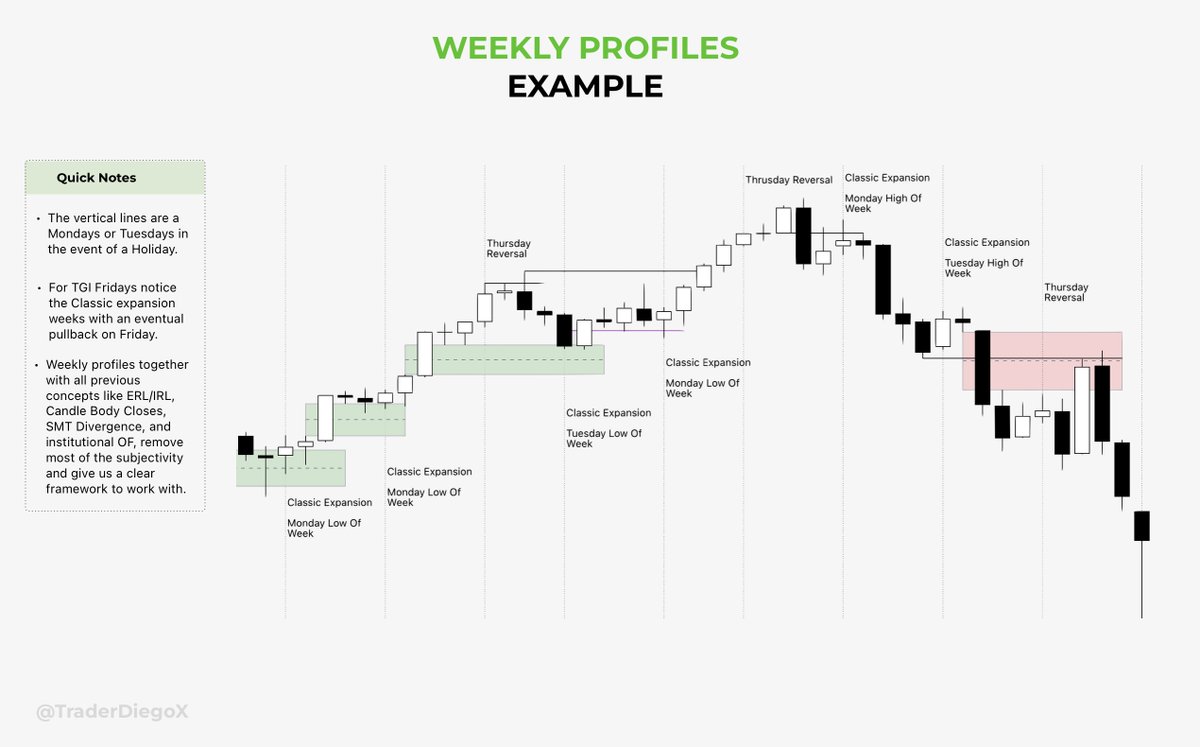 WEEKLY PROFILES
EXAMPLE

Quick Notes

• The vertical lines are a Mondays or Tuesdays in the event of a Holiday.

• For TGI Fridays notice the Classic expansion weeks with an eventual pullback on Friday.

• Weekly profiles together with all previous concepts like ERL/IRL, Candle Body Closes, SMT Divergence, and institutional OF, remove most of the subjectivity and give us a clear framework to work with.

Classic Expansion

Monday Low Of Week

Classic Expansion

Monday Low Of Week

Thursday Reversal

Classic Expansion

Tuesday Low Of Week

Classic Expansion

Monday Low Of Week

Thrusday Reversal

Classic Expansion

Monday High Of Week

Classic Expansion

Tuesday High Of Week

Thursday Reversal

@TraderDiegoX